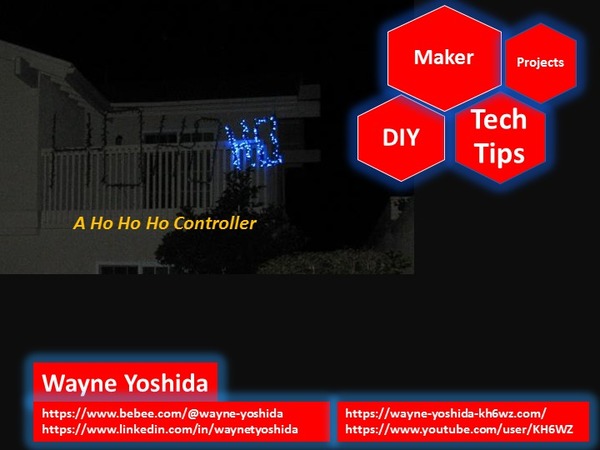 Maker

Projects

DIY

Tech Tips

A Ho Ho Ho Controller

Wayne Yoshida

https://www.bebee.com/@wayne-yoshida
https://www.linkedin.com/in/waynetyoshida

https://wayne-yoshida-kh6wz.com/
https://www.youtube.com/user/KH6WZ